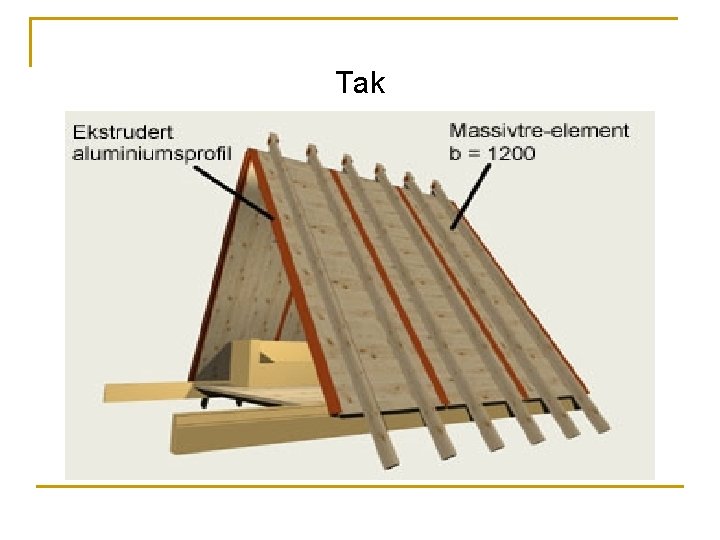 Tak

Ekstrudert aluminiumsprofil

Massivtre-element b = 1200